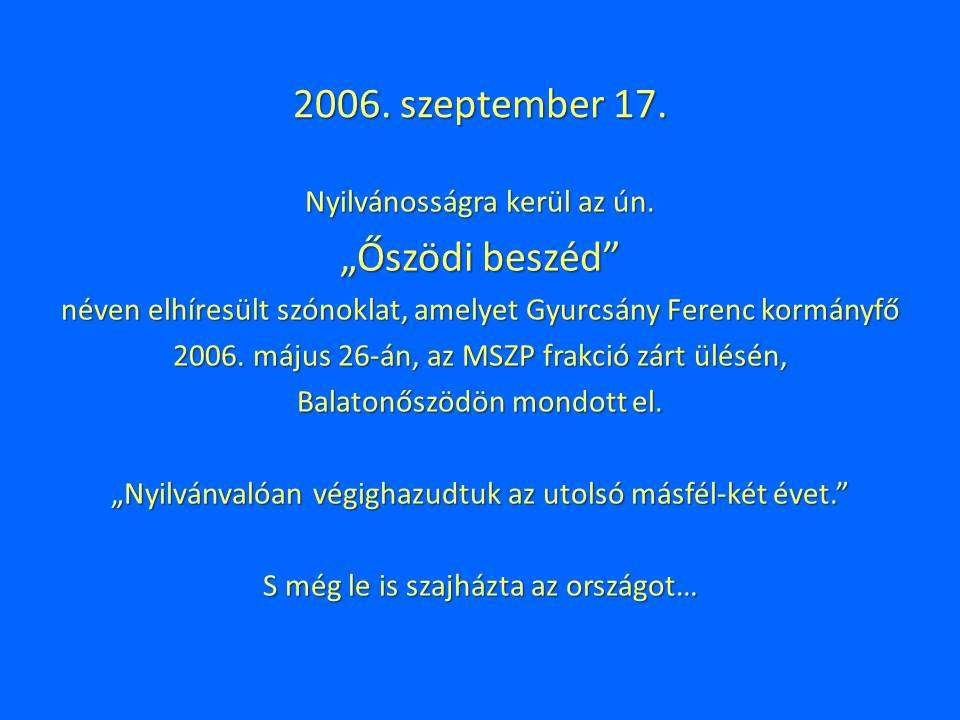 2006. szeptember 17.

Nyilvánosságra kerül az ún.
„Őszödi beszéd”
néven elhíresült szónoklat, amelyet Gyurcsány Ferenc kormányfő 2006. május 26-án, az MSZP frakció zárt ülésén, Balatonőszödön mondott el.

„Nyilvánvalóan végighazudtuk az utolsó másfél-két évet.”

S még le is szajházta az országot…